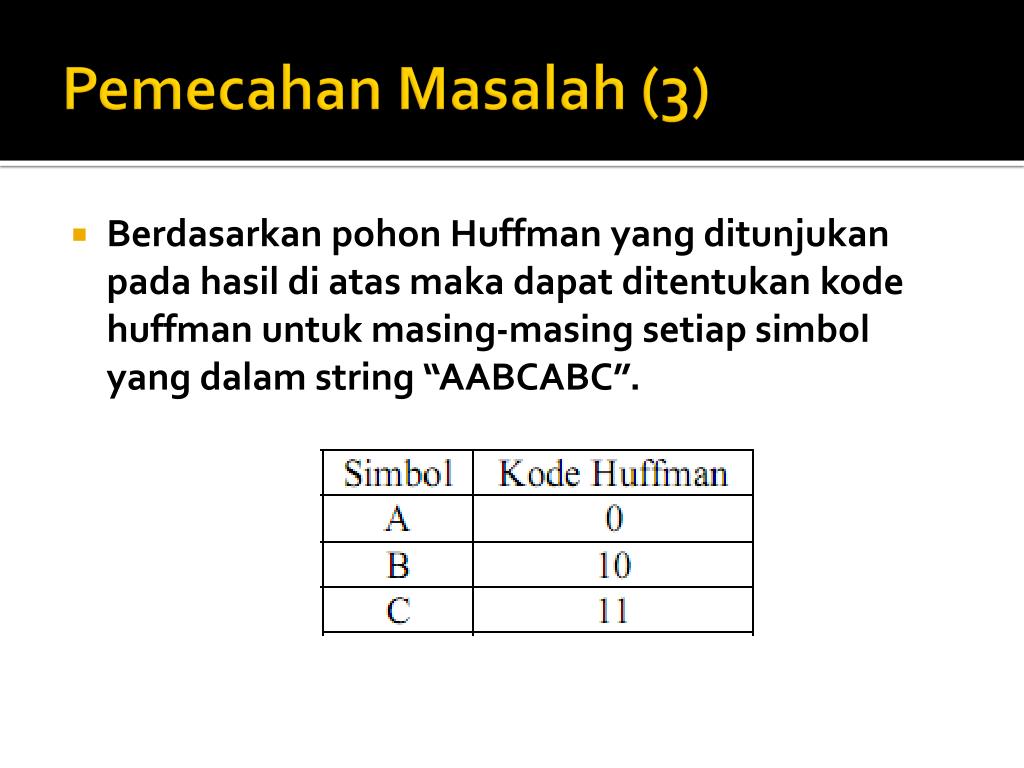 Pemecahan Masalah (3)

Berdasarkan pohon Huffman yang ditunjukan pada hasil di atas maka dapat ditentukan kode huffman untuk masing-masing setiap simbol yang dalam string “AABCABC”.

| Simbol | Kode Huffman |
|---|---|
| A | 0 |
| B | 10 |
| C | 11 |